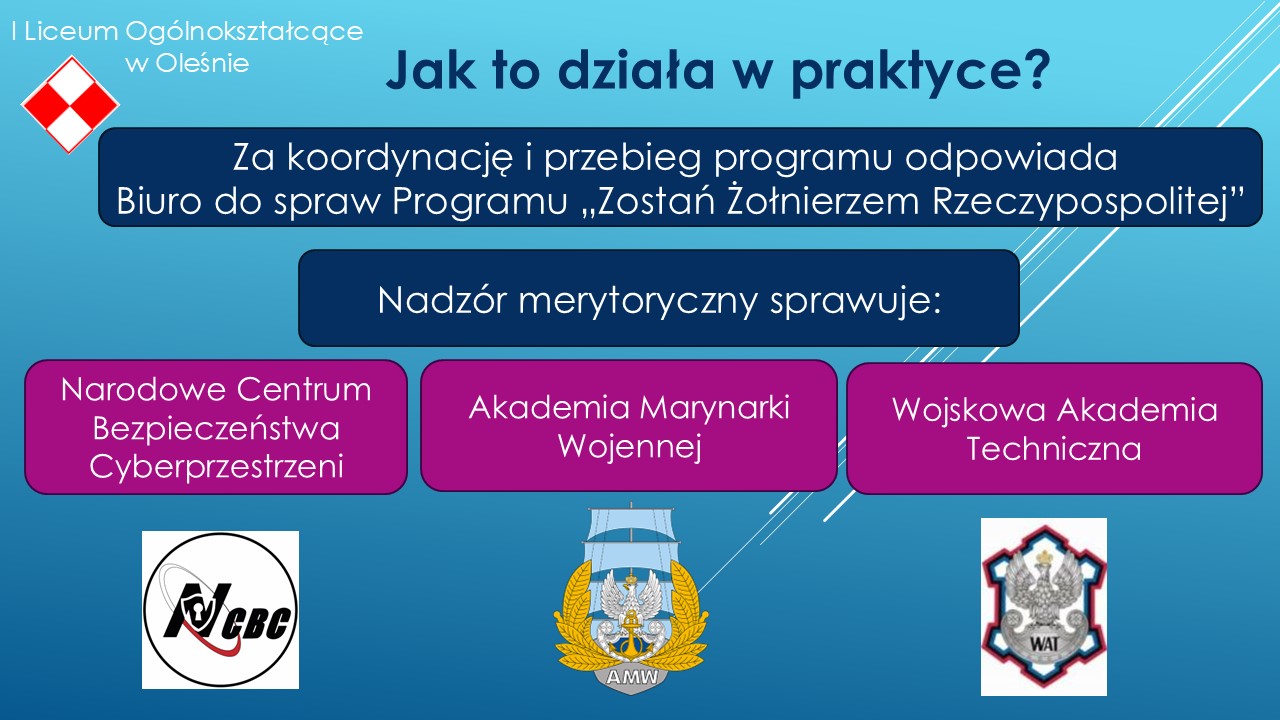 I Liceum Ogólnokształcące w Oleśnie

Jak to działa w praktyce?

Za koordynację i przebieg programu odpowiada Biuro do spraw Programu „Zostań Żołnierzem Rzeczypospolitej”

Nadzór merytoryczny sprawuje:

Narodowe Centrum Bezpieczeństwa Cyberprzestrzeni

Akademia Marynarki Wojennej

Wojskowa Akademia Techniczna

NCBC

AMW

WAT